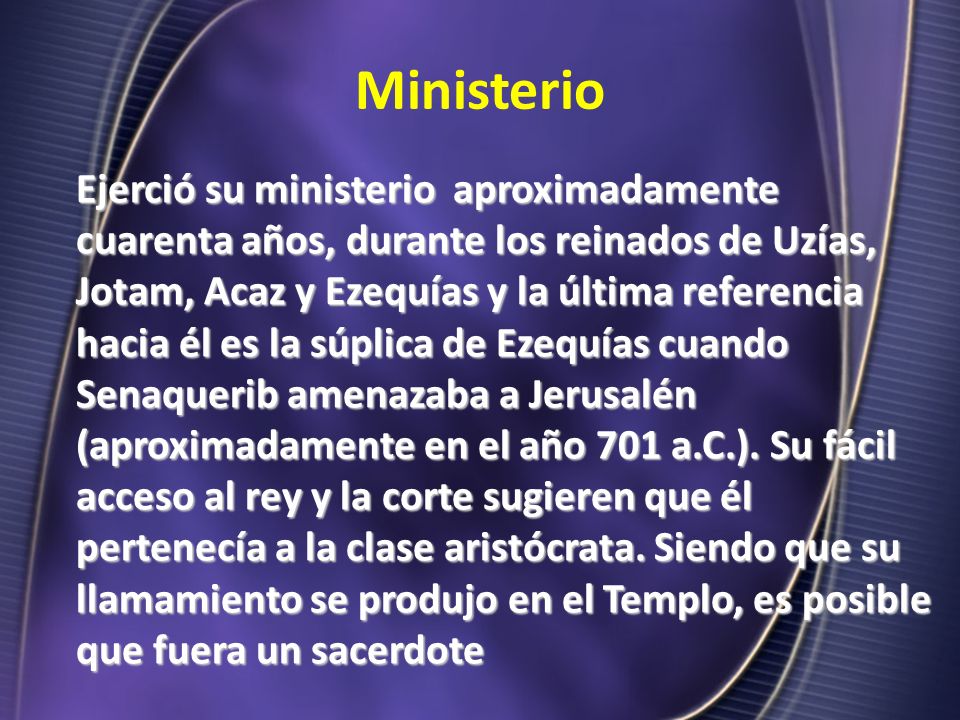 Ministerio

Ejerció su ministerio aproximadamente cuarenta años, durante los reinados de Uzías, Jotam, Acaz y Ezequías y la última referencia hacia él es la súplica de Ezequías cuando Senaquerib amenazaba a Jerusalén (aproximadamente en el año 701 a.C.). Su fácil acceso al rey y la corte sugieren que él pertenecía a la clase aristócrata. Siendo que su llamamiento se produjo en el Templo, es posible que fuera un sacerdote